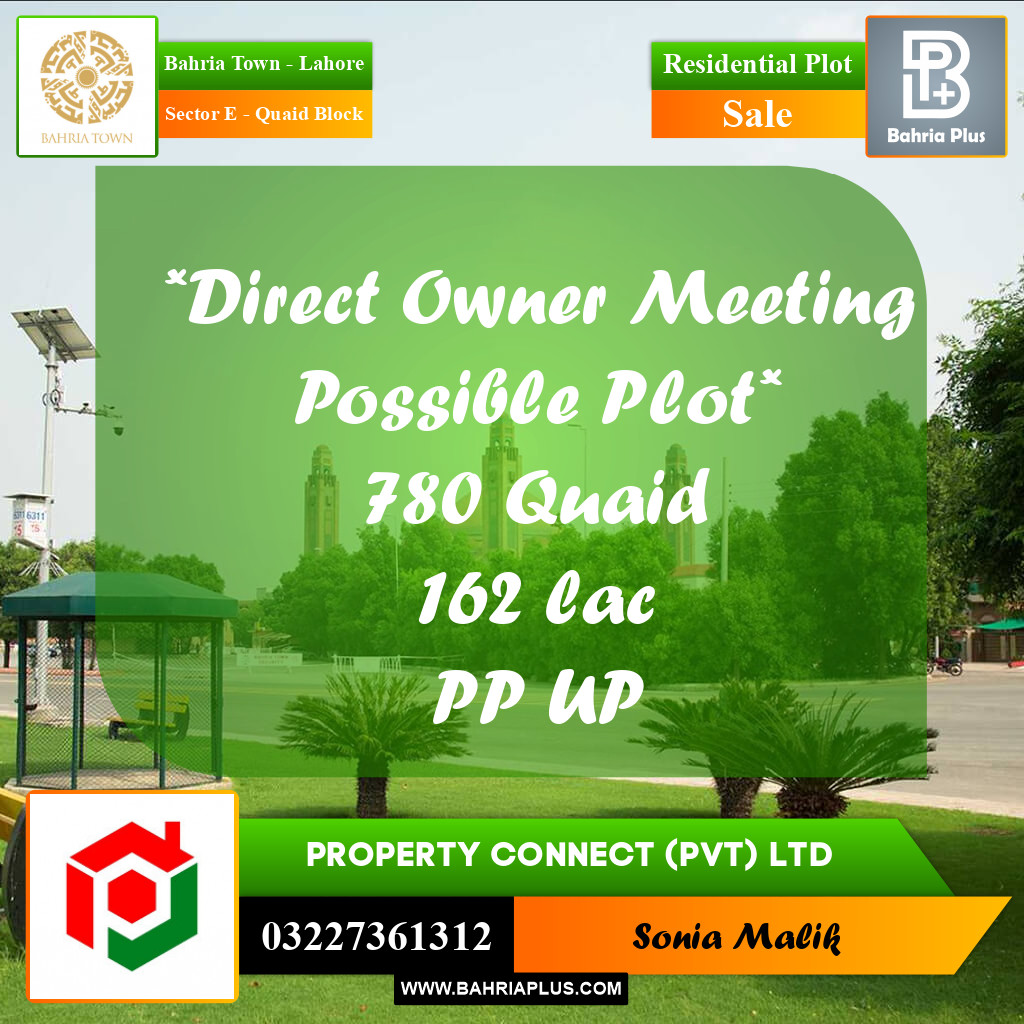 BAHRIA TOWN

Bahria Town - Lahore

Sector E - Quaid Block

Residential Plot

Sale

Bahria Plus

*Direct Owner Meeting Possible Plot*
780 Quaid
162 lac
PP UP

PROPERTY CONNECT (PVT) LTD

03227361312

Sonia Malik

WWW.BAHRIAPLUS.COM